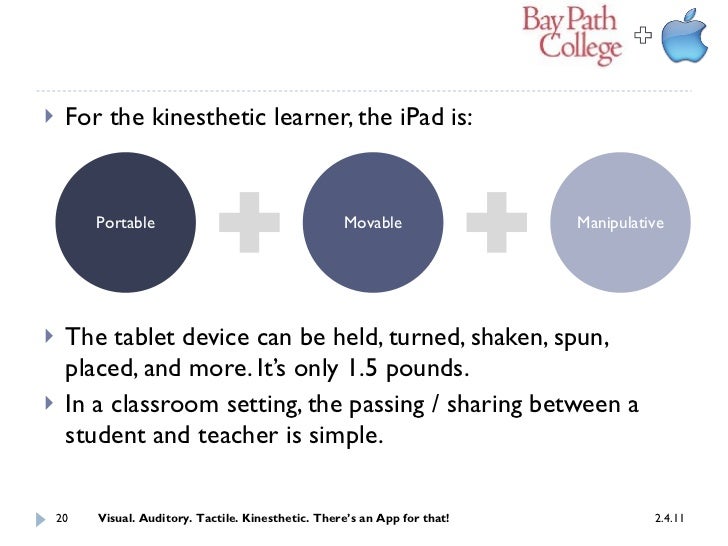 Bay Path College

For the kinesthetic learner, the iPad is:

Portable

Movable

Manipulative

The tablet device can be held, turned, shaken, spun, placed, and more. It's only 1.5 pounds.

In a classroom setting, the passing / sharing between a student and teacher is simple.

20 Visual. Auditory. Tactile. Kinesthetic. There's an App for that! 2.4.11